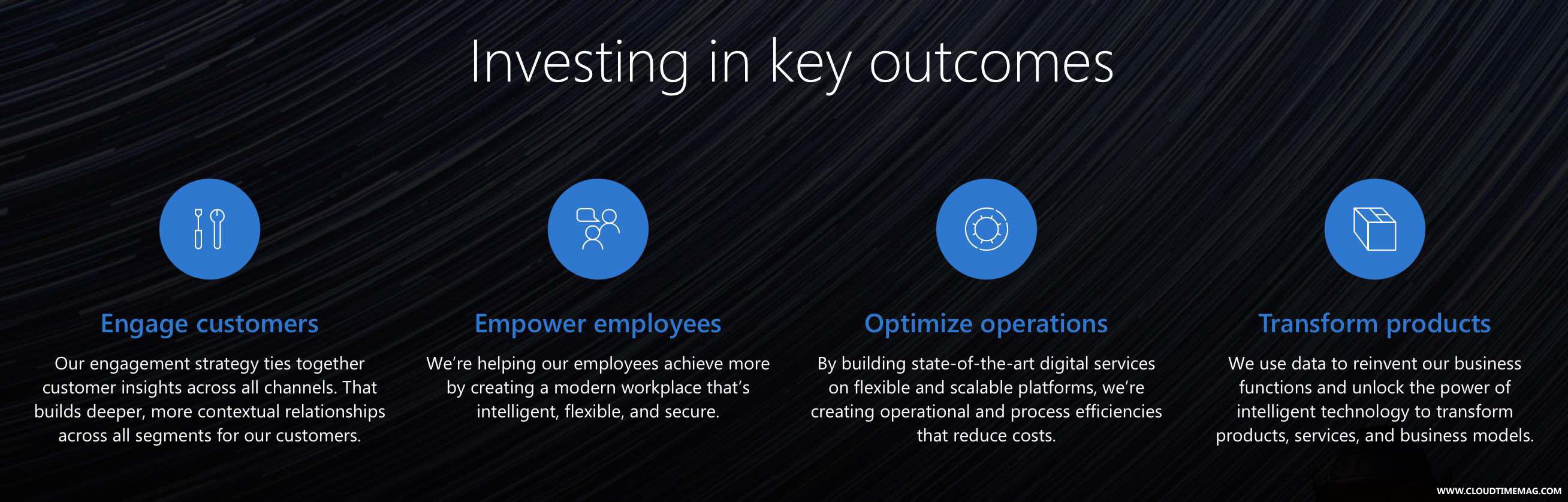 Investing in key outcomes

Engage customers

Our engagement strategy ties together customer insights across all channels. That builds deeper, more contextual relationships across all segments for our customers.

Empower employees

We're helping our employees achieve more by creating a modern workplace that's intelligent, flexible, and secure.

Optimize operations

By building state-of-the-art digital services on flexible and scalable platforms, we're creating operational and process efficiencies that reduce costs.

Transform products

We use data to reinvent our business functions and unlock the power of intelligent technology to transform products, services, and business models.

WWW.CLOUDTIMEMAG.COM